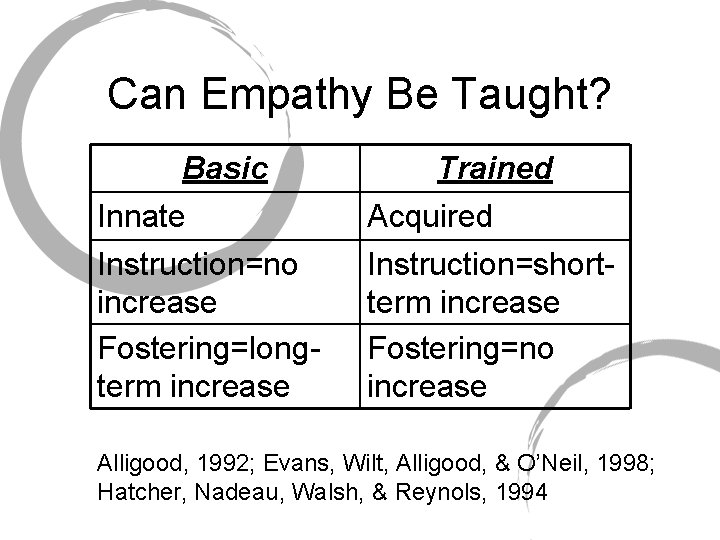 Can Empathy Be Taught?

| Basic | Trained |
|---|---|
| Innate | Acquired |
| Instruction=no increase | Instruction=short-term increase |
| Fostering=long-term increase | Fostering=no increase |

Alligood, 1992; Evans, Wilt, Alligood, & O'Neil, 1998; Hatcher, Nadeau, Walsh, & Reynols, 1994